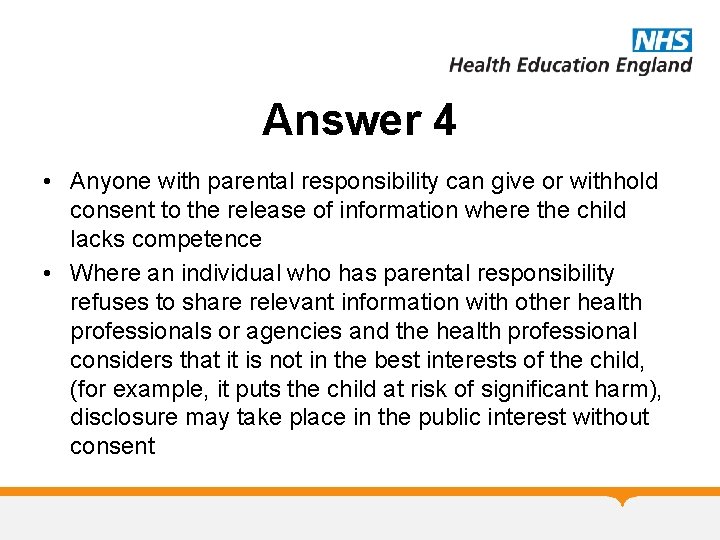 NHS
Health Education England

Answer 4

• Anyone with parental responsibility can give or withhold consent to the release of information where the child lacks competence

• Where an individual who has parental responsibility refuses to share relevant information with other health professionals or agencies and the health professional considers that it is not in the best interests of the child, (for example, it puts the child at risk of significant harm), disclosure may take place in the public interest without consent